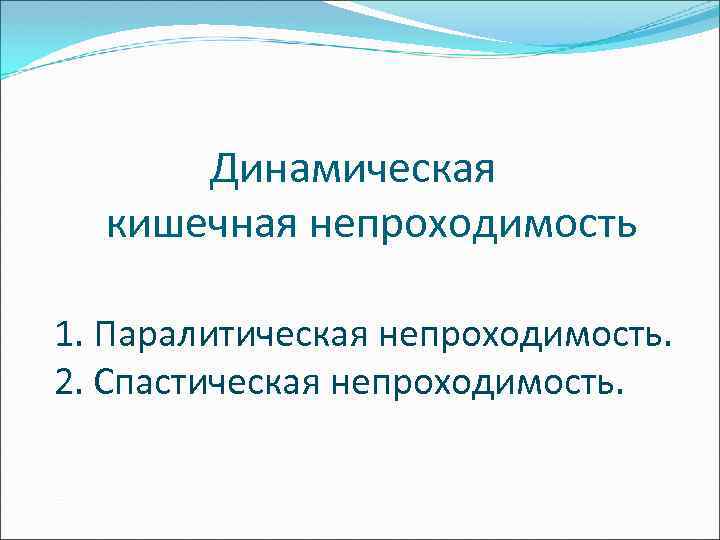 Динамическая кишечная непроходимость

1. Паралитическая непроходимость.
2. Спастическая непроходимость.